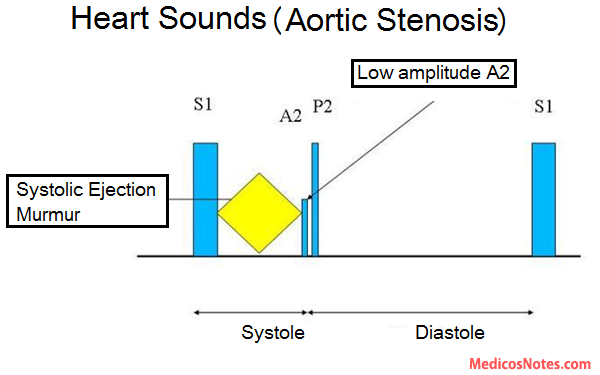 Heart Sounds (Aortic Stenosis)

Low amplitude A2

S1

A2 P2

S1

Systolic Ejection Murmur

Systole

Diastole

MedicosNotes.com